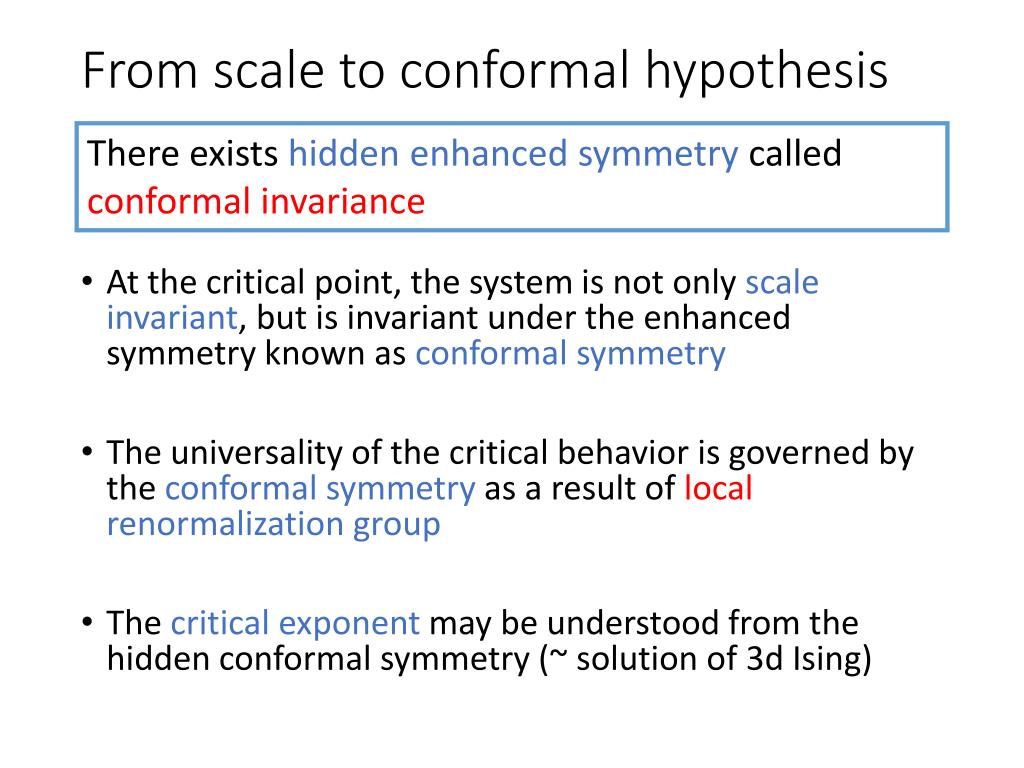 From scale to conformal hypothesis

There exists hidden enhanced symmetry called conformal invariance

• At the critical point, the system is not only scale invariant, but is invariant under the enhanced symmetry known as conformal symmetry

• The universality of the critical behavior is governed by the conformal symmetry as a result of local renormalization group

• The critical exponent may be understood from the hidden conformal symmetry (~ solution of 3d Ising)